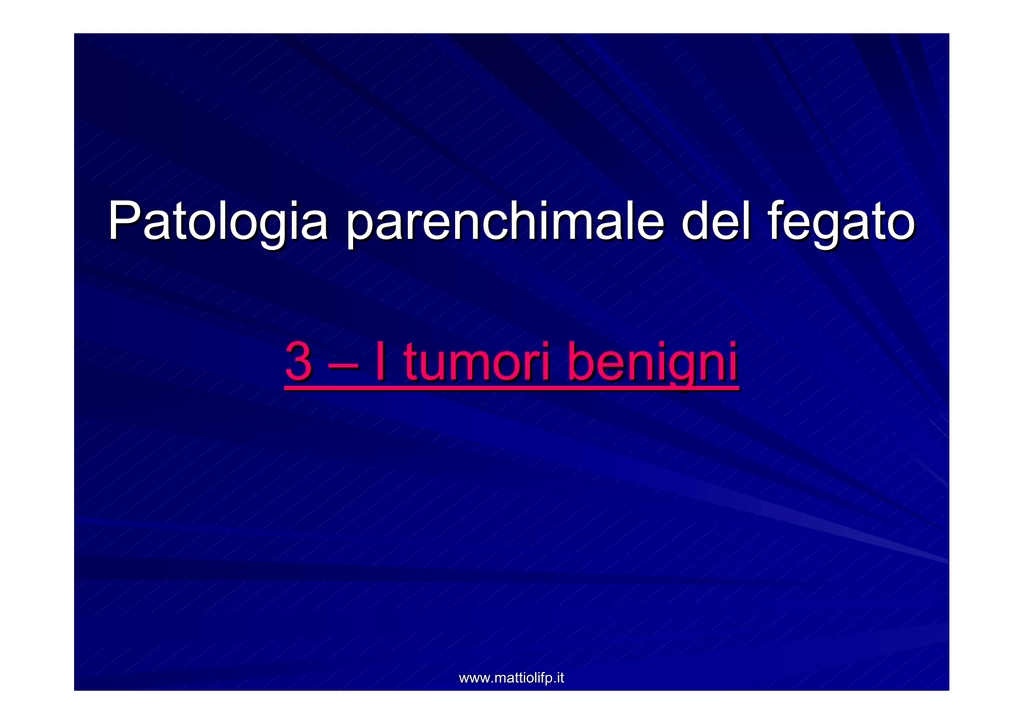 Patologia parenchimale del fegato

3 – I tumori benigni

www.mattiolifp.it